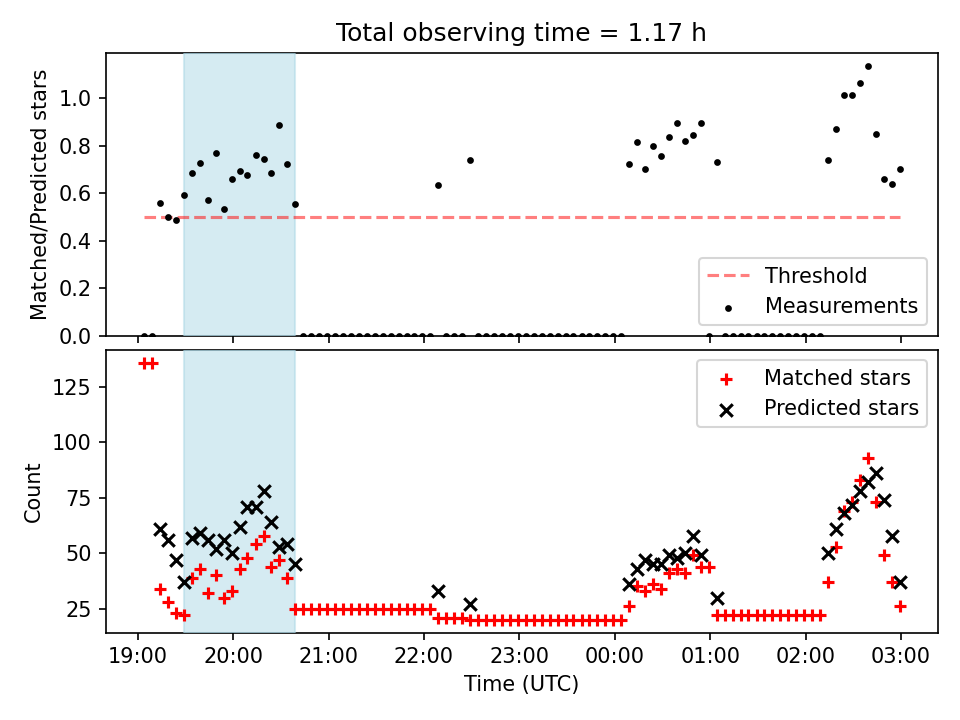 Total observing time = 1.17 h

Matched/Predicted stars

1.0
0.8
0.6
0.4
0.2
0.0

Threshold
Measurements

Count

125
100
75
50
25

Matched stars
Predicted stars

19:00
20:00
21:00
22:00
23:00
00:00
01:00
02:00
03:00

Time (UTC)